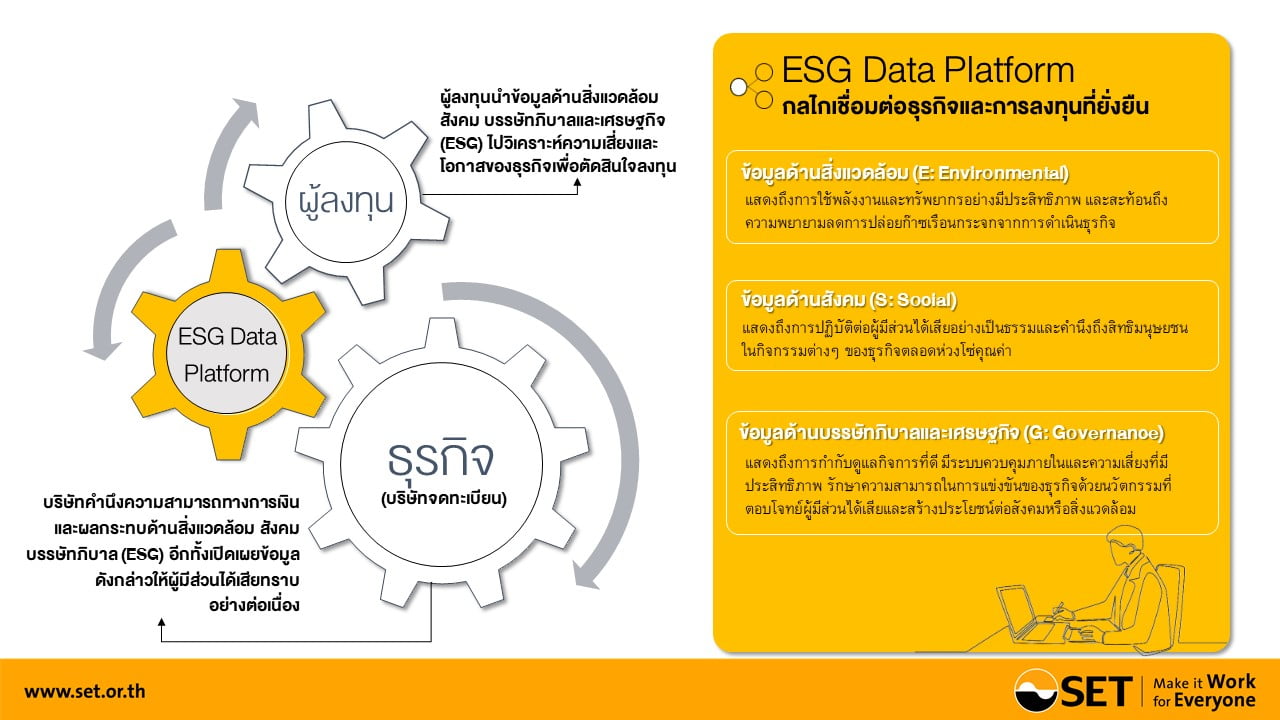 ผู้ลงทุนนำข้อมูลด้านสิ่งแวดล้อม สังคม บรรษัทภิบาลและเศรษฐกิจ (ESG) ไปวิเคราะห์ความเสี่ยงและโอกาสของธุรกิจเพื่อตัดสินใจลงทุน

ผู้ลงทุน

ESG Data Platform

ธุรกิจ
(บริษัทจดทะเบียน)

บริษัทคำนึงความสามารถทางการเงินและผลกระทบด้านสิ่งแวดล้อม สังคม บรรษัทภิบาล (ESG) อีกทั้งเปิดเผยข้อมูลดังกล่าวให้ผู้มีส่วนได้เสียทราบอย่างต่อเนื่อง

ESG Data Platform
กลไกเชื่อมต่อธุรกิจและการลงทุนที่ยั่งยืน

ข้อมูลด้านสิ่งแวดล้อม (E: Environmental)
แสดงถึงการใช้พลังงานและทรัพยากรอย่างมีประสิทธิภาพ และสะท้อนถึงความพยายามลดการปล่อยก๊าซเรือนกระจกจากการดำเนินธุรกิจ

ข้อมูลด้านสังคม (S: Social)
แสดงถึงการปฏิบัติต่อผู้มีส่วนได้เสียอย่างเป็นธรรมและคำนึงถึงสิทธิมนุษยชนในกิจกรรมต่างๆ ของธุรกิจตลอดห่วงโซ่คุณค่า

ข้อมูลด้านบรรษัทภิบาลและเศรษฐกิจ (G: Governance)
แสดงถึงการกำกับดูแลกิจการที่ดี มีระบบควบคุมภายในและความเสี่ยงที่มีประสิทธิภาพ รักษาความสามารถในการแข่งขันของธุรกิจด้วยนวัตกรรมที่ตอบโจทย์ผู้มีส่วนได้เสียและสร้างประโยชน์ต่อสังคมหรือสิ่งแวดล้อม

www.set.or.th

SET Make it Work for Everyone